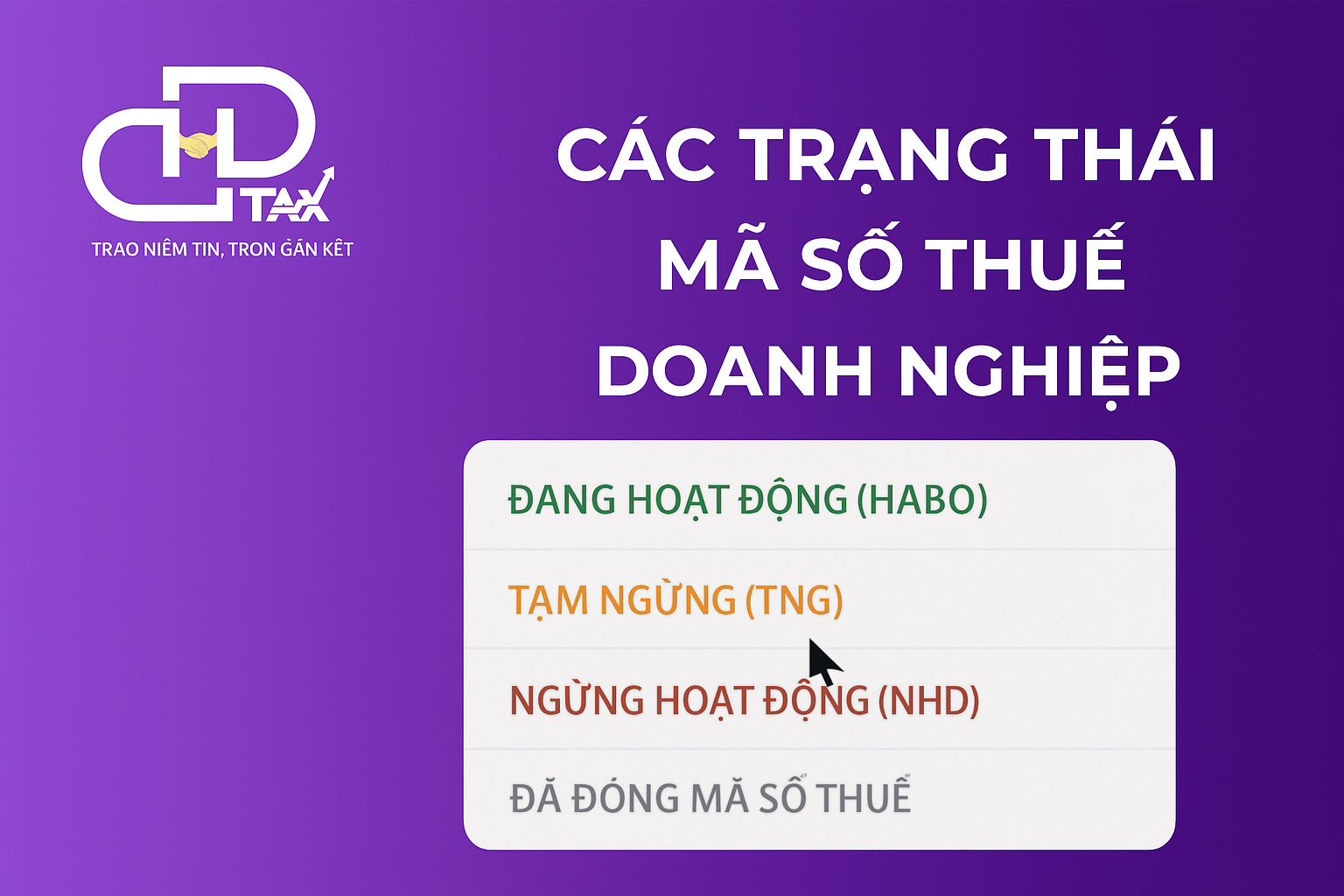 HD TAX
TRAO NIÊM TIN, TRON GĂN KÊT

CÁC TRẠNG THÁI MÃ SỐ THUẾ DOANH NGHIỆP

ĐANG HOẠT ĐỘNG (HABO)

TẠM NGỪNG (TNG)

NGỪNG HOẠT ĐỘNG (NHD)

ĐÃ ĐÓNG MÃ SỐ THUẾ